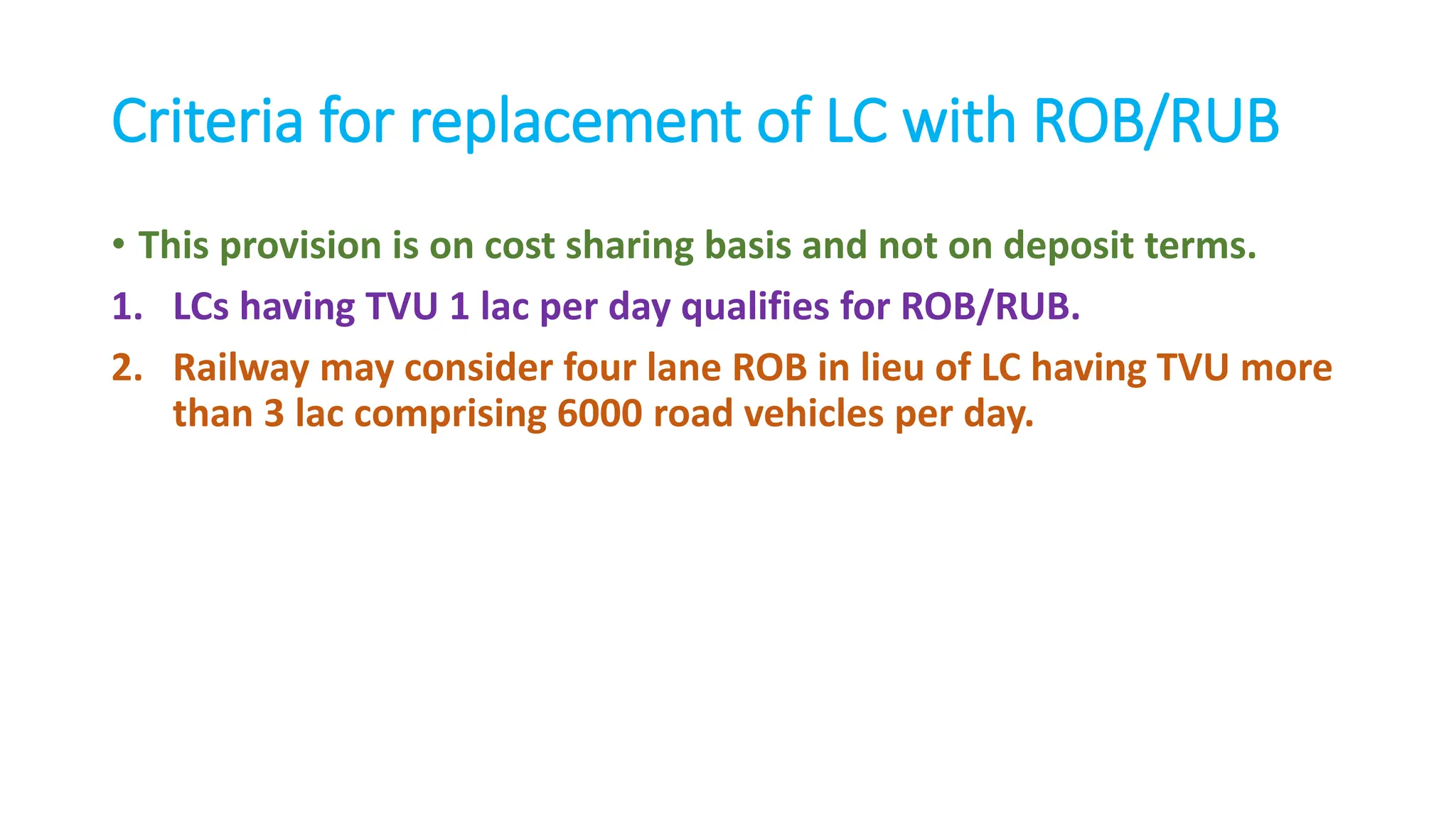 Criteria for replacement of LC with ROB/RUB

• This provision is on cost sharing basis and not on deposit terms.

1. LCs having TVU 1 lac per day qualifies for ROB/RUB.

2. Railway may consider four lane ROB in lieu of LC having TVU more than 3 lac comprising 6000 road vehicles per day.